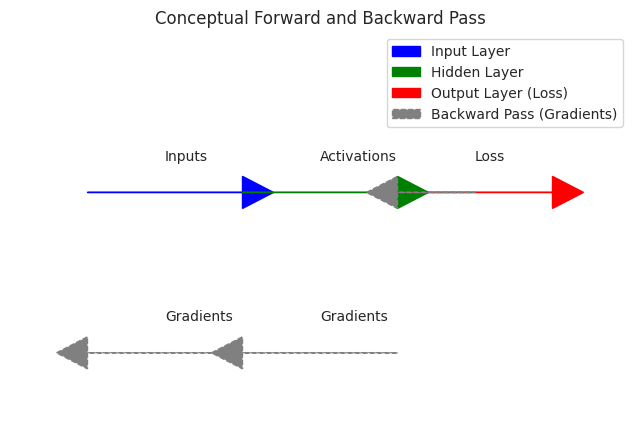 Conceptual Forward and Backward Pass

Input Layer
Hidden Layer
Output Layer (Loss)
Backward Pass (Gradients)

Inputs
Activations
Loss

Gradients
Gradients